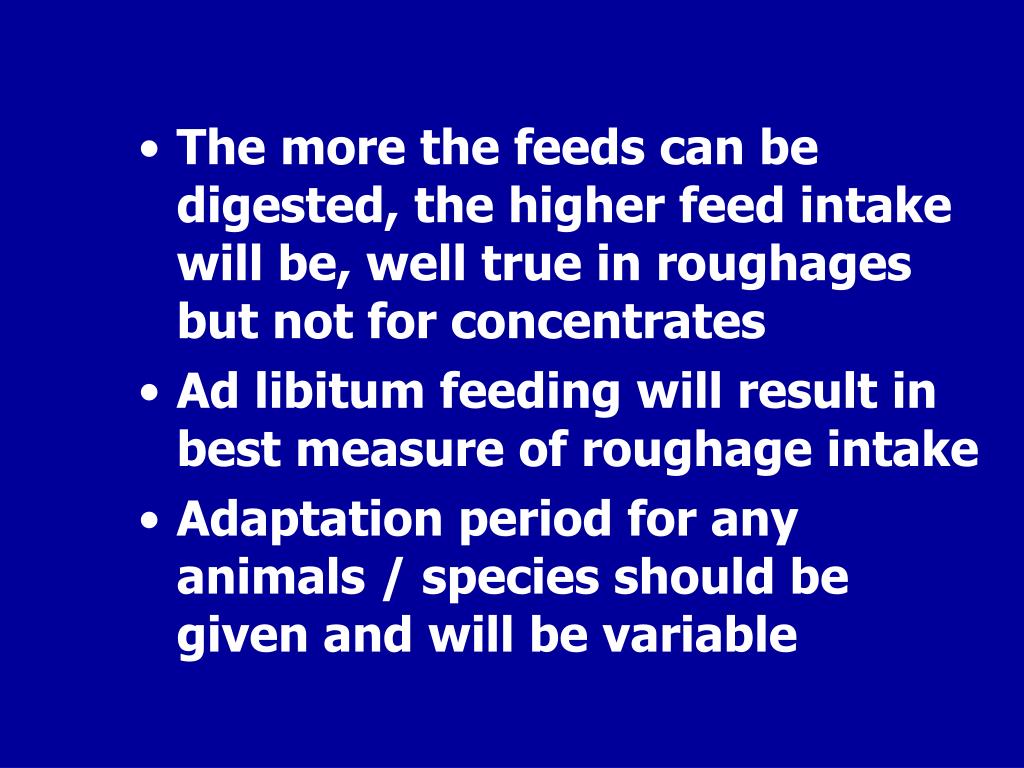 • The more the feeds can be digested, the higher feed intake will be, well true in roughages but not for concentrates
• Ad libitum feeding will result in best measure of roughage intake
• Adaptation period for any animals / species should be given and will be variable